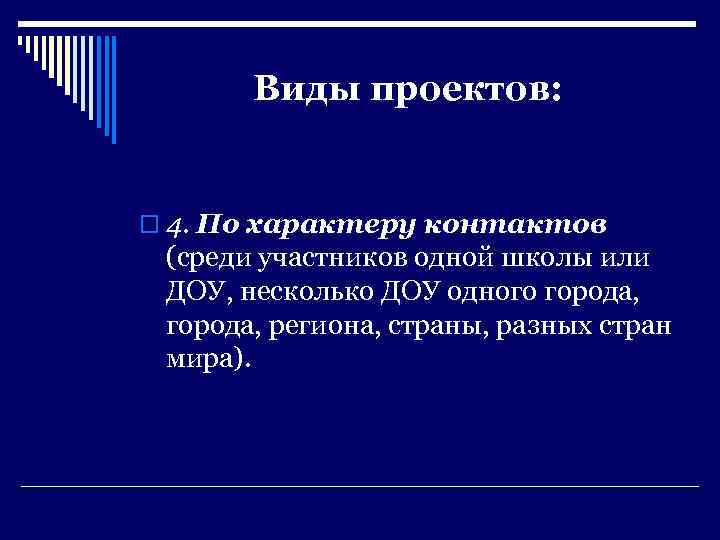 Виды проектов:

4. По характеру контактов (среди участников одной школы или ДОУ, несколько ДОУ одного города, города, региона, страны, разных стран мира).